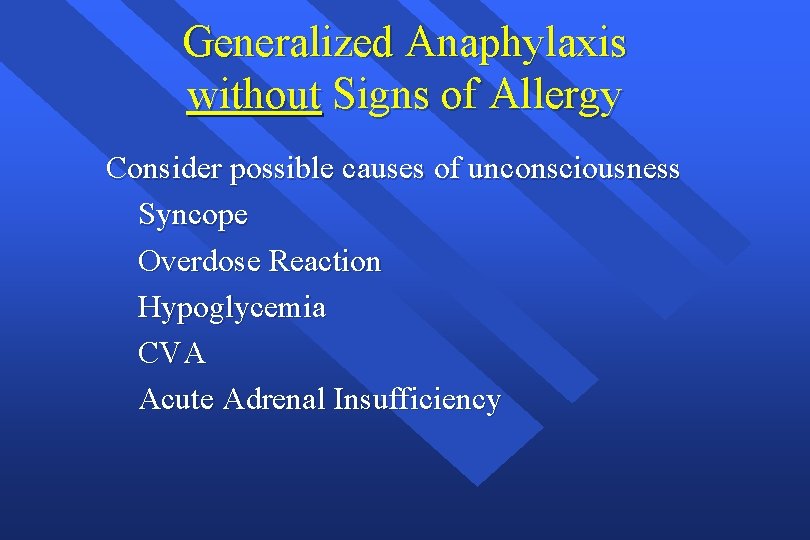 Generalized Anaphylaxis without Signs of Allergy

Consider possible causes of unconsciousness

Syncope

Overdose Reaction

Hypoglycemia

CVA

Acute Adrenal Insufficiency